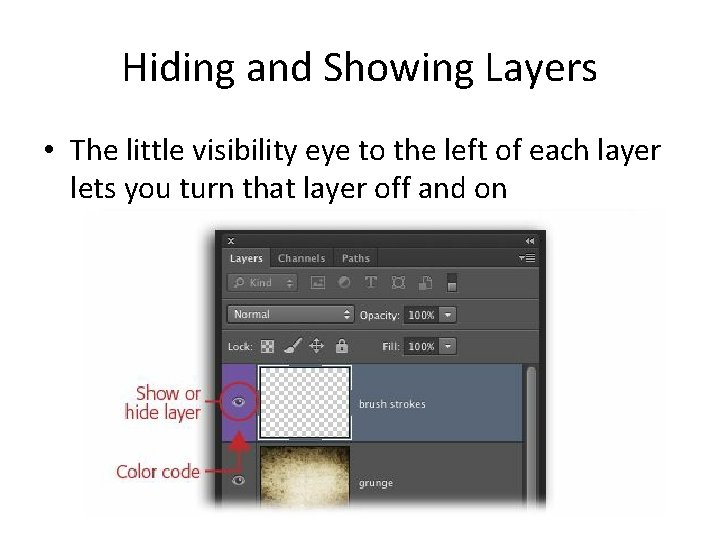 Hiding and Showing Layers

• The little visibility eye to the left of each layer lets you turn that layer off and on

Layers Channels Paths

Kind

Normal

Opacity: 100%

Lock:

Fill: 100%

Show or hide layer

brush strokes

Color code

grunge